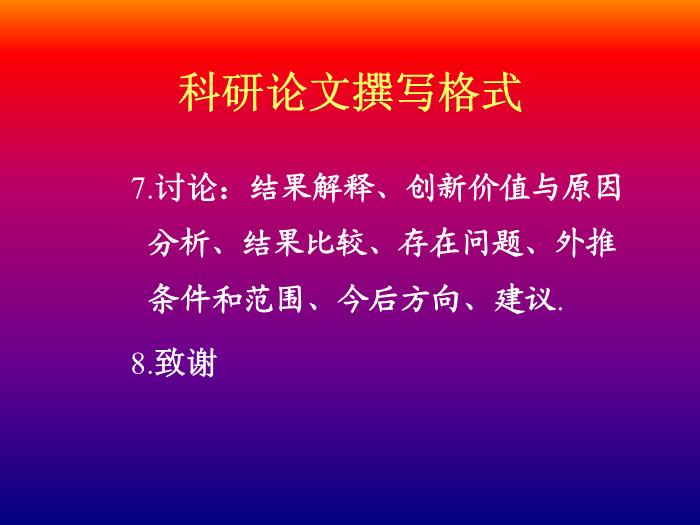 科研论文撰写格式

7.讨论：结果解释、创新价值与原因分析、结果比较、存在问题、外推条件和范围、今后方向、建议.

8.致谢